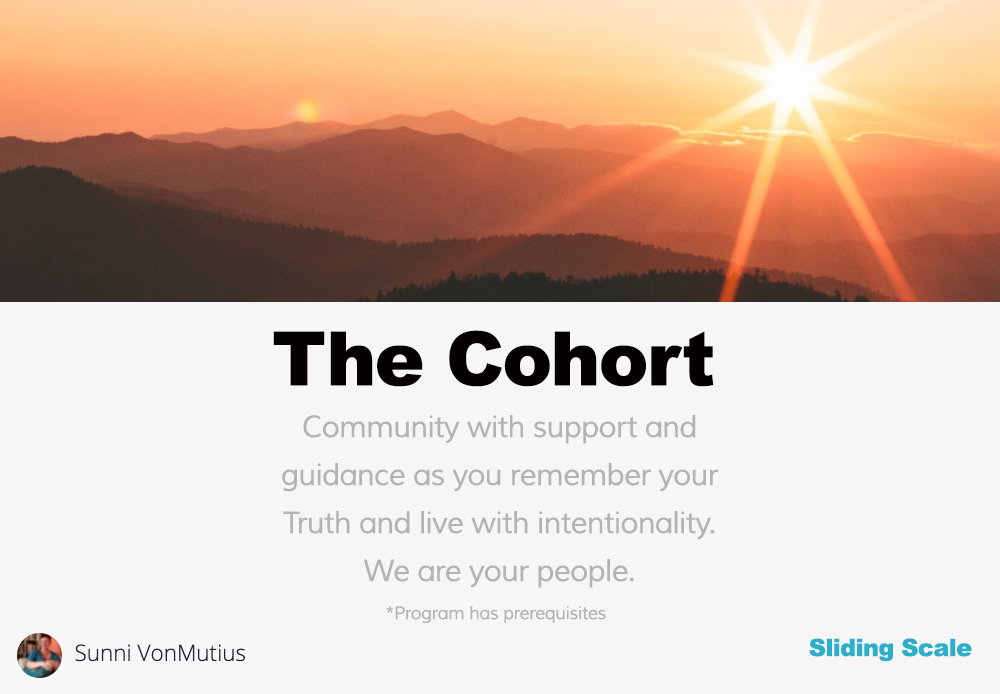 The Cohort

Community with support and guidance as you remember your Truth and live with intentionality. We are your people.

*Program has prerequisites

Sunni VonMutius

Sliding Scale